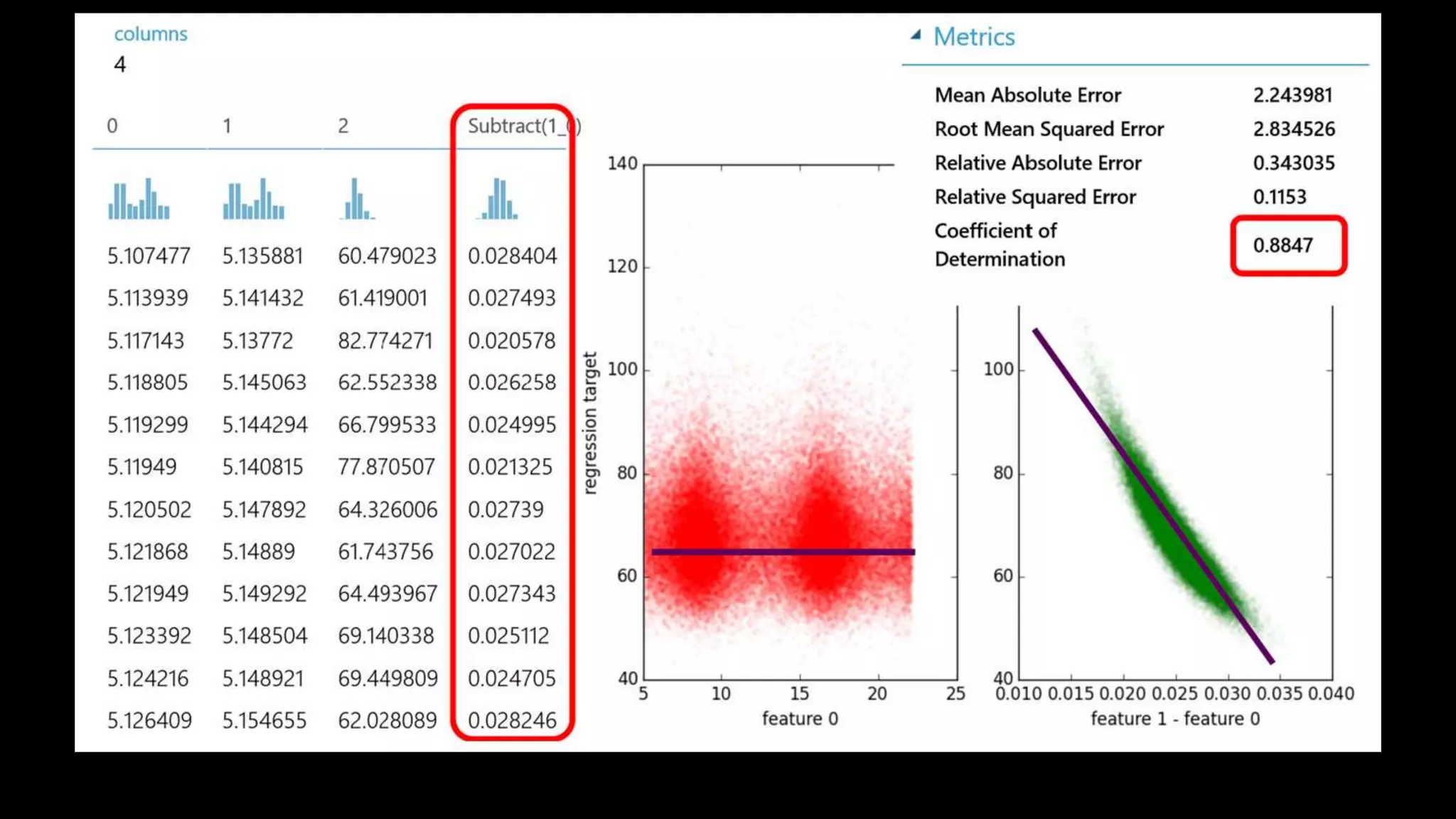 columns
4

| 0 | 1 | 2 | Subtract(1_0) |
|---|---|---|---|
| 5.107477 | 5.135881 | 60.479023 | 0.028404 |
| 5.113939 | 5.141432 | 61.419001 | 0.027493 |
| 5.117143 | 5.13772 | 82.774271 | 0.020578 |
| 5.118805 | 5.145063 | 62.552338 | 0.026258 |
| 5.119299 | 5.144294 | 66.799533 | 0.024995 |
| 5.11949 | 5.140815 | 77.870507 | 0.021325 |
| 5.120502 | 5.147892 | 64.326006 | 0.02739 |
| 5.121868 | 5.14889 | 61.743756 | 0.027022 |
| 5.121949 | 5.149292 | 64.493967 | 0.027343 |
| 5.123392 | 5.148504 | 69.140338 | 0.025112 |
| 5.124216 | 5.148921 | 69.449809 | 0.024705 |
| 5.126409 | 5.154655 | 62.028089 | 0.028246 |

regression target
140
120
100
80
60
40
5 10 15 20 25
feature 0

Metrics

| Mean Absolute Error | 2.243981 |
|---|---|
| Root Mean Squared Error | 2.834526 |
| Relative Absolute Error | 0.343035 |
| Relative Squared Error | 0.1153 |
| Coefficient of Determination | 0.8847 |

100
80
60
40
0.010 0.015 0.020 0.025 0.030 0.035 0.040
feature 1 - feature 0